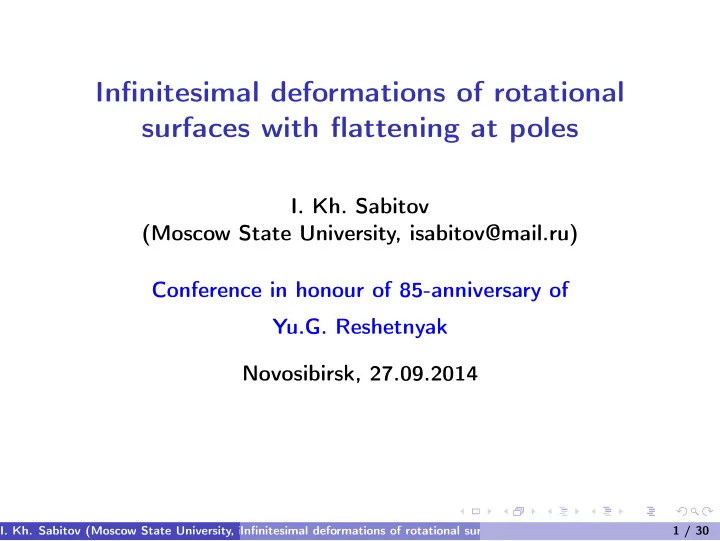 Infinitesimal deformations of rotational surfaces with flattening at poles

I. Kh. Sabitov
(Moscow State University, isabitov@mail.ru)

Conference in honour of 85-anniversary of
Yu.G. Reshetnyak

Novosibirsk, 27.09.2014

I. Kh. Sabitov (Moscow State University, Infinitesimal deformations of rotational sur 1 / 30